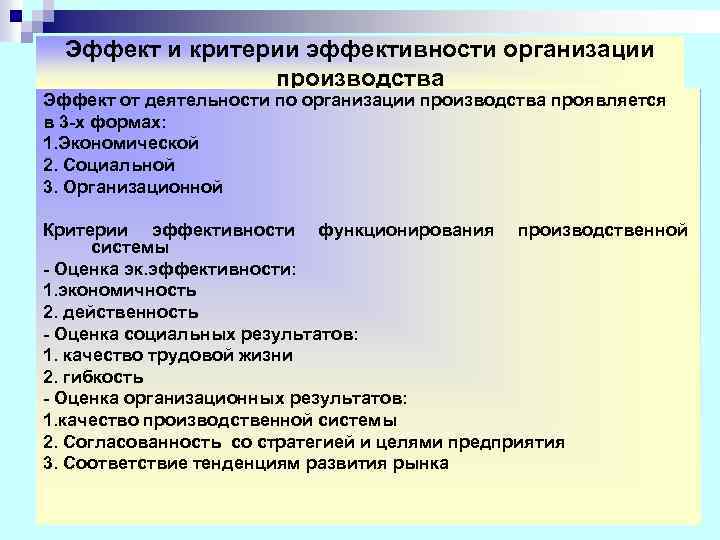 Эффект и критерии эффективности организации производства

Эффект от деятельности по организации производства проявляется в 3-х формах:
1.Экономической
2. Социальной
3. Организационной

Критерии эффективности функционирования производственной системы
- Оценка эк.эффективности:
1.экономичность
2. действенность
- Оценка социальных результатов:
1. качество трудовой жизни
2. гибкость
- Оценка организационных результатов:
1.качество производственной системы
2. Согласованность со стратегией и целями предприятия
3. Соответствие тенденциям развития рынка